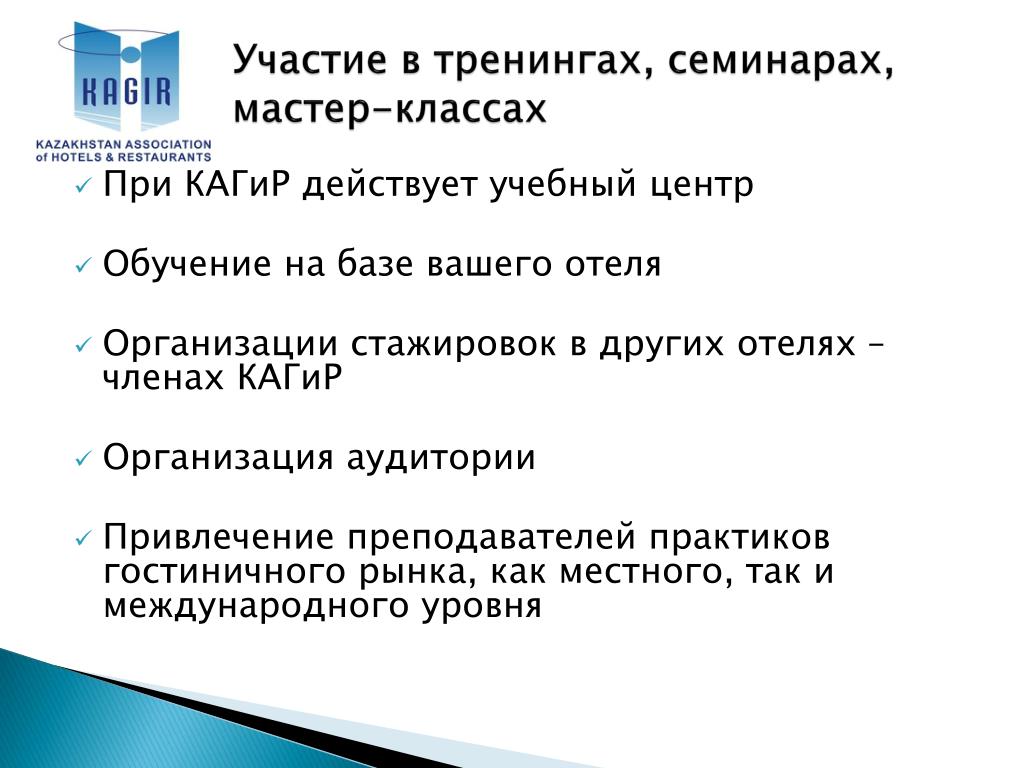 KAGIR
KAZAKHSTAN ASSOCIATION of HOTELS & RESTAURANTS

Участие в тренингах, семинарах, мастер-классах

✓ При КАГиР действует учебный центр

✓ Обучение на базе вашего отеля

✓ Организации стажировок в других отелях – членах КАГиР

✓ Организация аудитории

✓ Привлечение преподавателей практиков гостиничного рынка, как местного, так и международного уровня